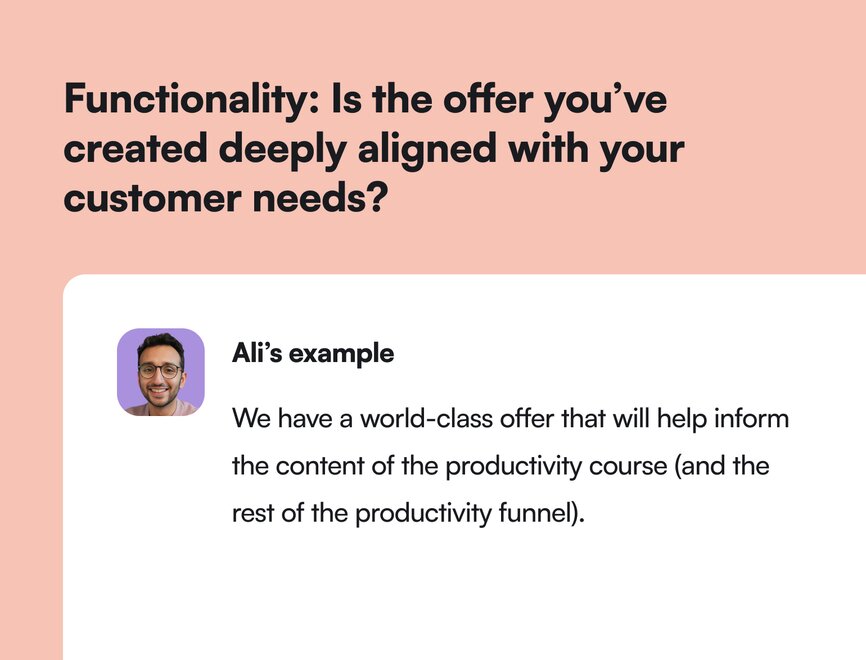 Functionality: Is the offer you've created deeply aligned with your customer needs?

Ali's example

We have a world-class offer that will help inform the content of the productivity course (and the rest of the productivity funnel).